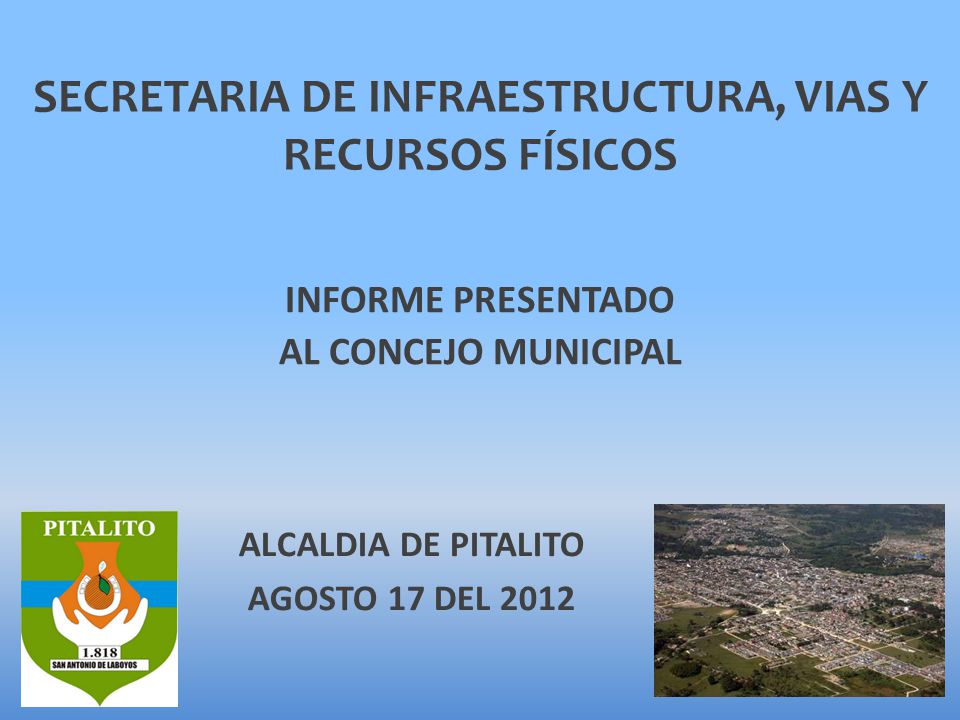 SECRETARIA DE INFRAESTRUCTURA, VIAS Y RECURSOS FÍSICOS

INFORME PRESENTADO
AL CONCEJO MUNICIPAL

PITALITO

1.818
SAN ANTONIO DE LABOYOS

ALCALDIA DE PITALITO
AGOSTO 17 DEL 2012